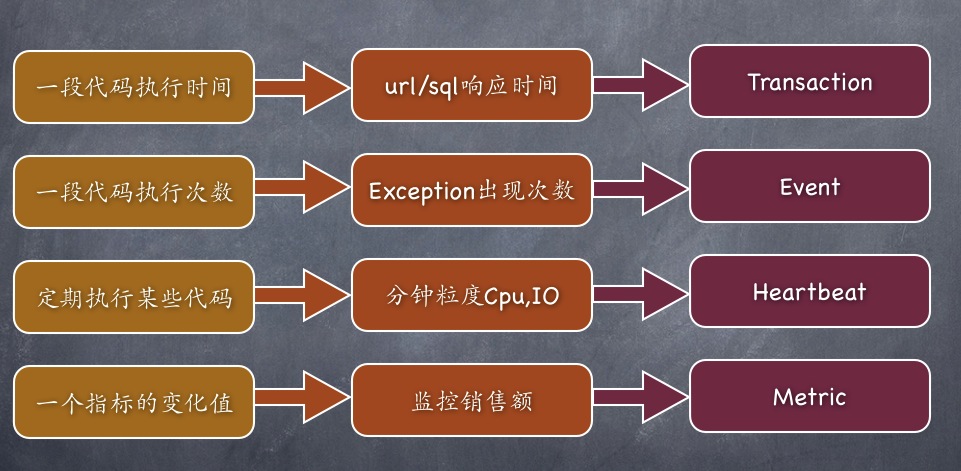 一段代码执行时间

url/sql响应时间

Transaction

一段代码执行次数

Exception出现次数

Event

定期执行某些代码

分钟粒度Cpu,IO

Heartbeat

一个指标的变化值

监控销售额

Metric